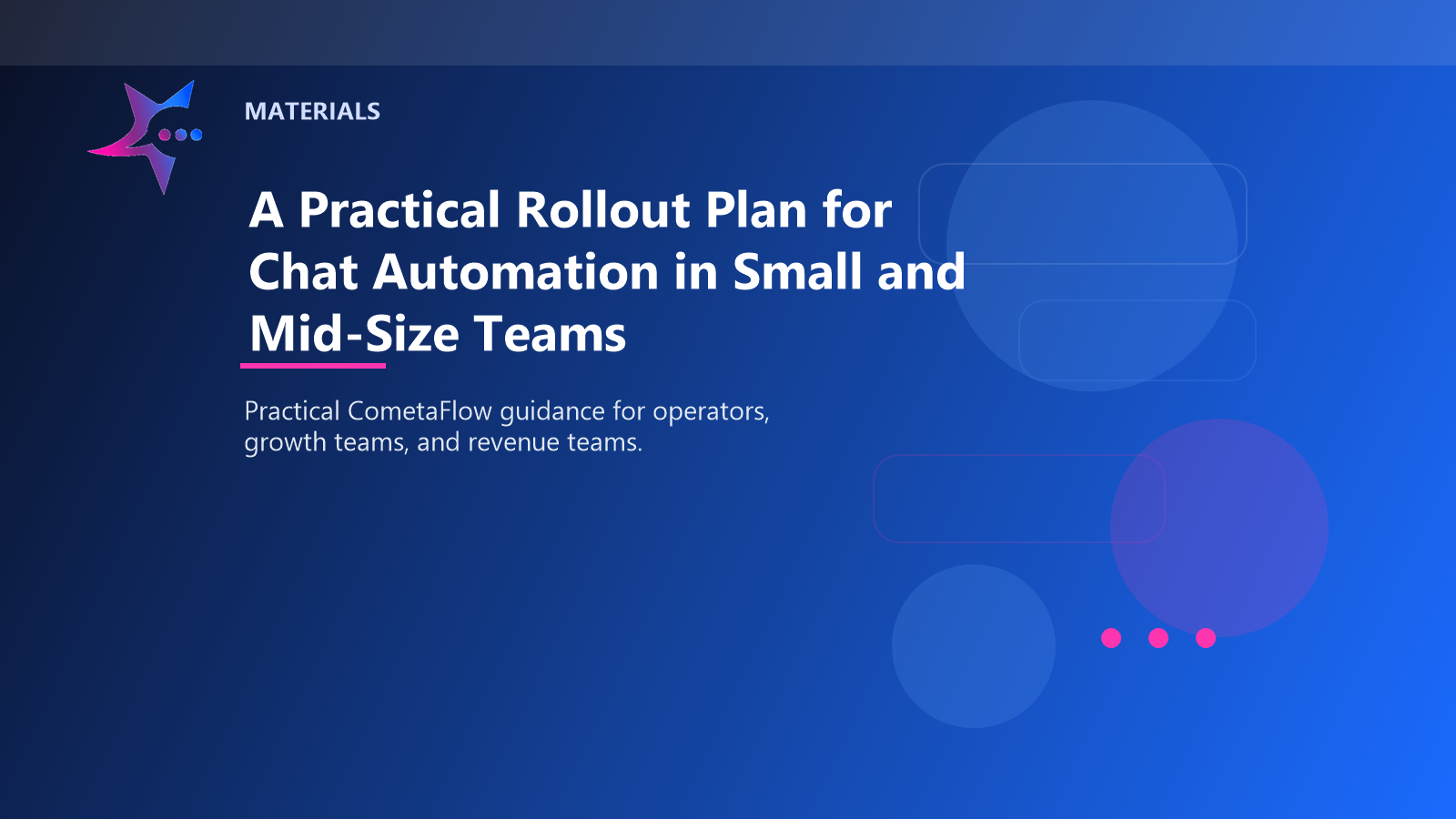 MATERIALS

A Practical Rollout Plan for Chat Automation in Small and Mid-Size Teams

Practical CometaFlow guidance for operators, growth teams, and revenue teams.